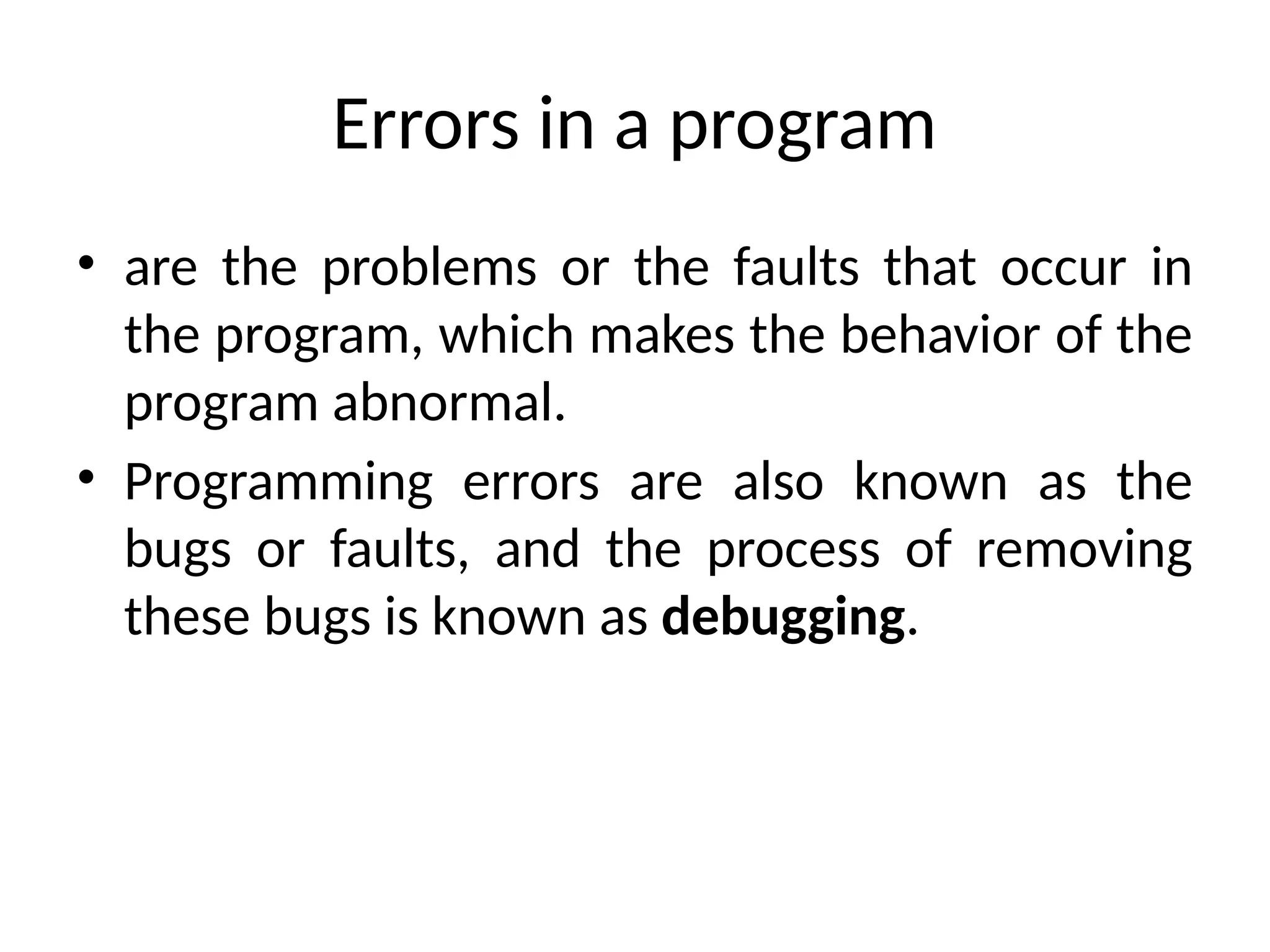 Errors in a program

• are the problems or the faults that occur in the program, which makes the behavior of the program abnormal.

• Programming errors are also known as the bugs or faults, and the process of removing these bugs is known as **debugging**.